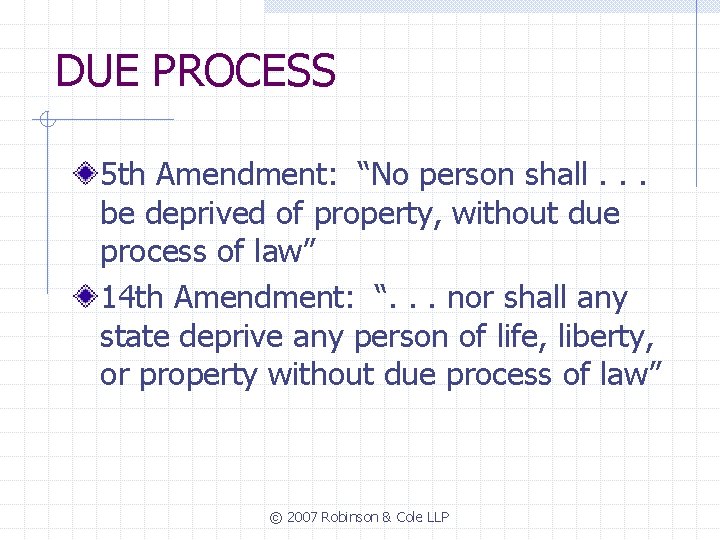 DUE PROCESS

5th Amendment: “No person shall . . . be deprived of property, without due process of law”

14th Amendment: “. . . nor shall any state deprive any person of life, liberty, or property without due process of law”

© 2007 Robinson & Cole LLP